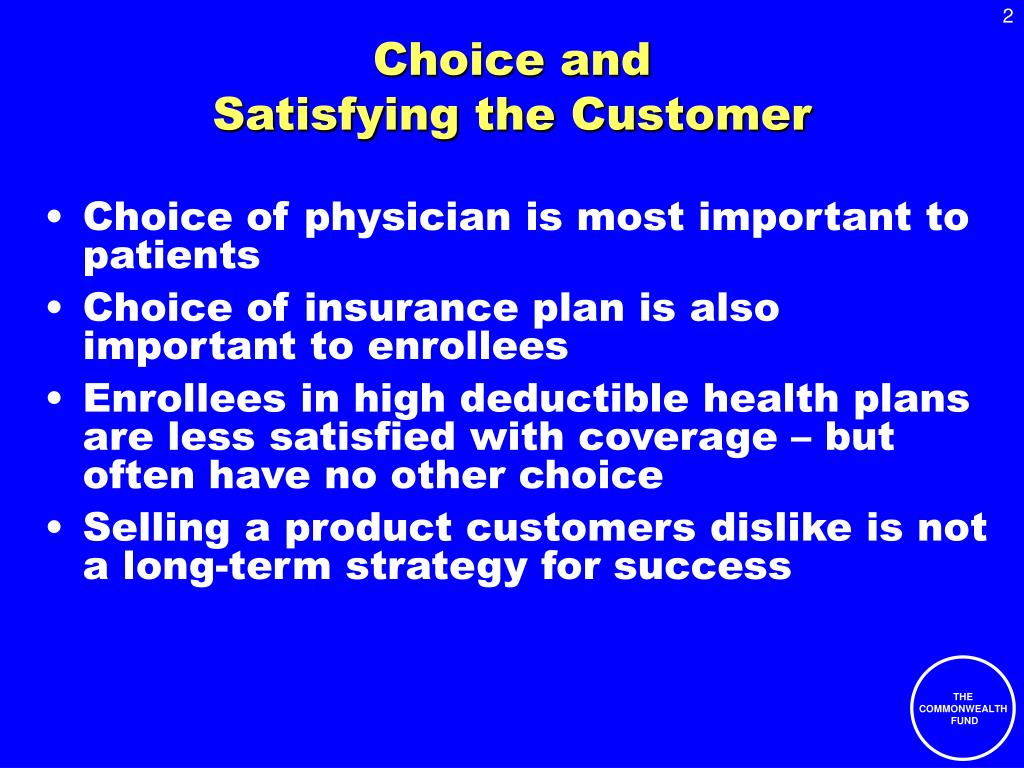 2

Choice and
Satisfying the Customer

• Choice of physician is most important to patients
• Choice of insurance plan is also important to enrollees
• Enrollees in high deductible health plans are less satisfied with coverage – but often have no other choice
• Selling a product customers dislike is not a long-term strategy for success

THE COMMONWEALTH FUND